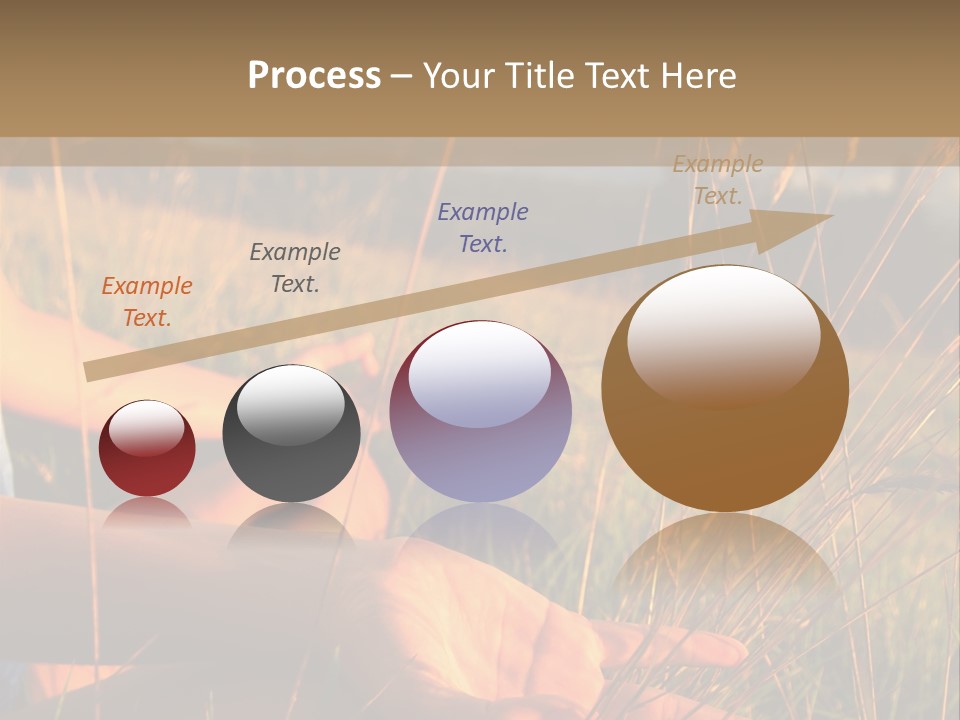 Process – Your Title Text Here

Example Text.

Example Text.

Example Text.

Example Text.